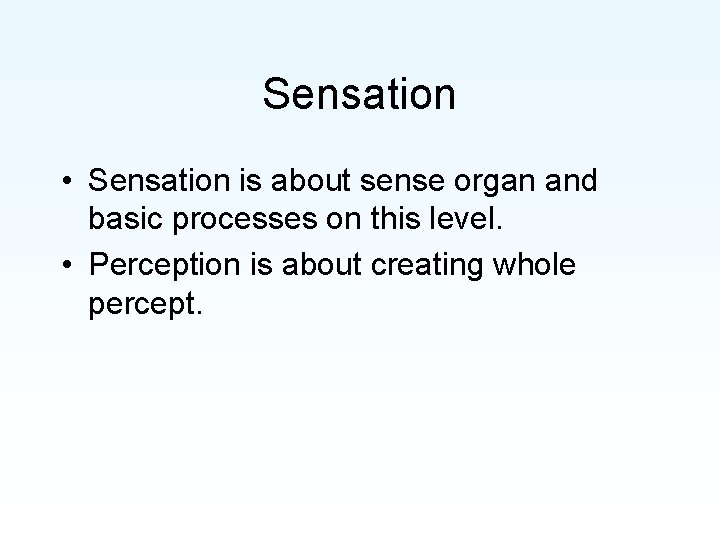 Sensation

• Sensation is about sense organ and basic processes on this level.
• Perception is about creating whole percept.